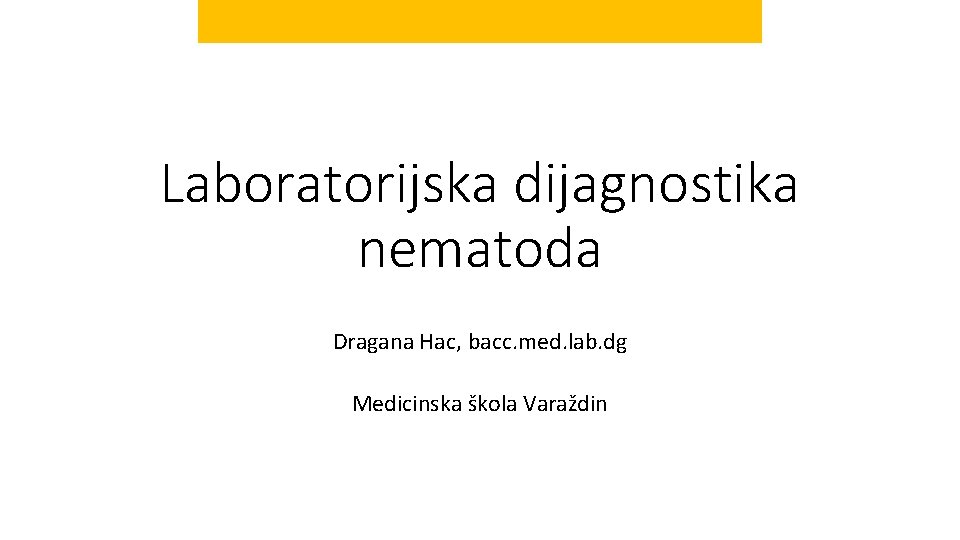 Laboratorijska dijagnostika nematoda

Dragana Hac, bacc.med.lab.dg

Medicinska škola Varaždin